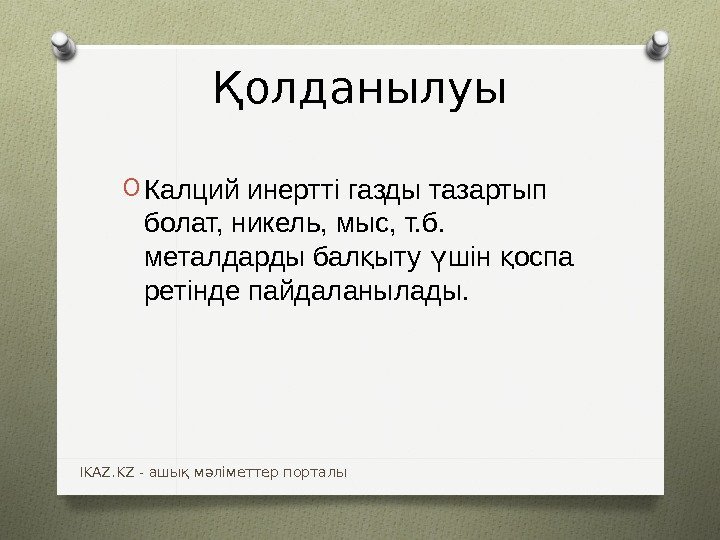 Қолданылуы

Калций инертті газды тазартып болат, никель, мыс, т.б. металдарды балқыту үшін қоспа ретінде пайдаланылады.

IKAZ.KZ - ашық мәліметтер порталы